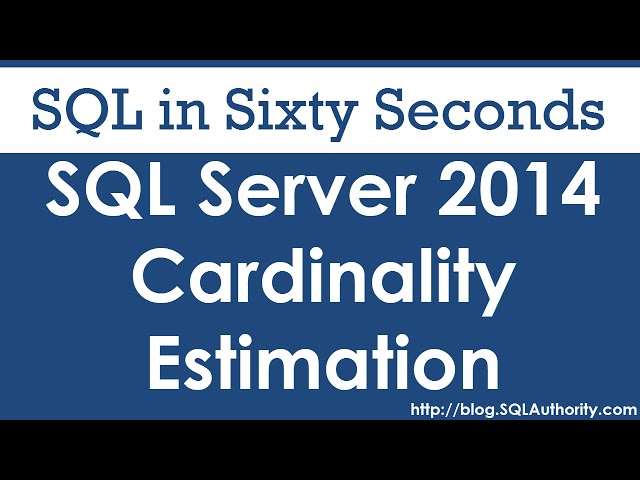 SQL in Sixty Seconds

SQL Server 2014 Cardinality Estimation

http://blog.SQLAuthority.com